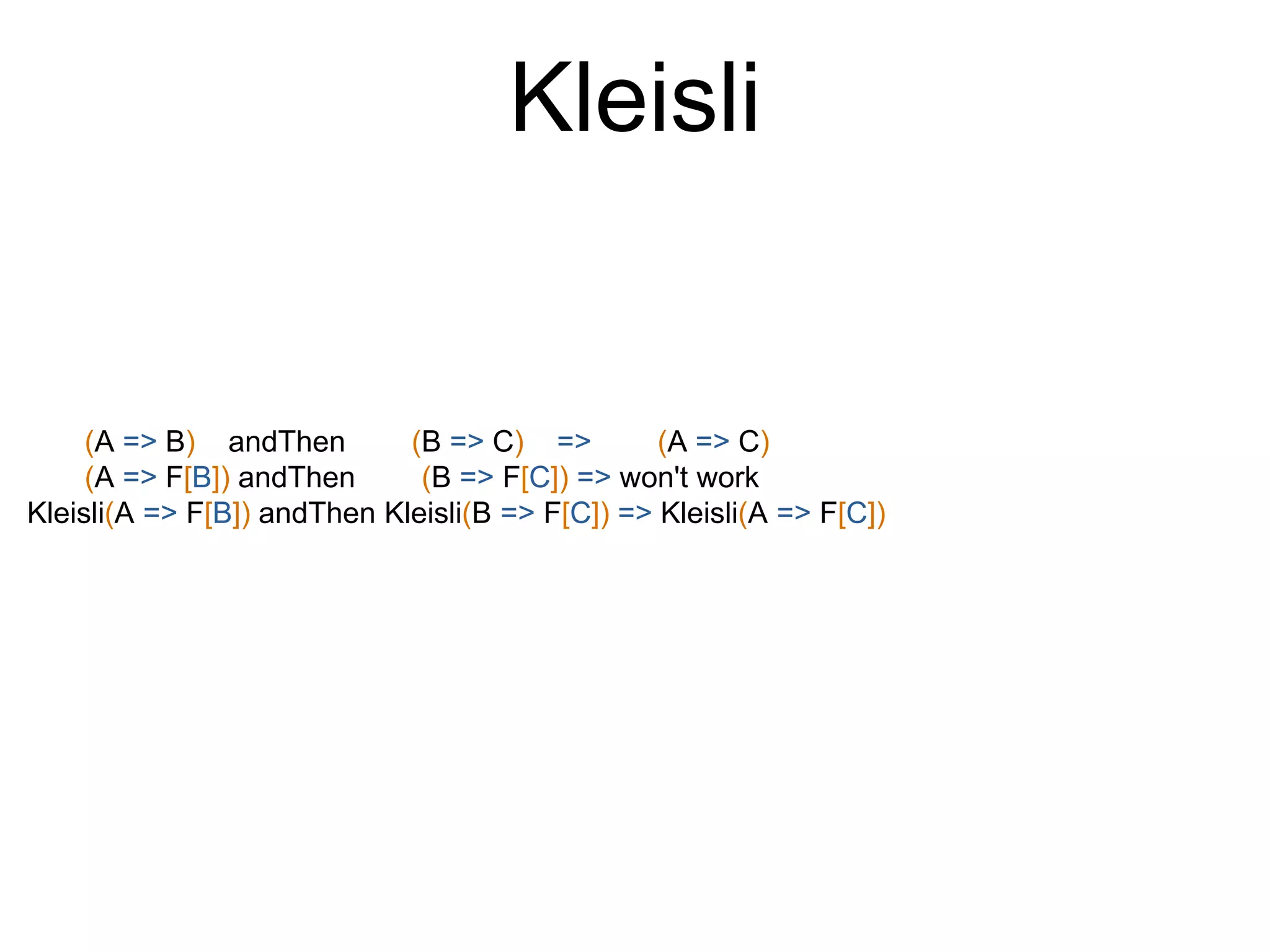 Kleisli

(A => B) andThen (B => C) => (A => C)
(A => F[B]) andThen (B => F[C]) => won't work
Kleisli(A => F[B]) andThen Kleisli(B => F[C]) => Kleisli(A => F[C])